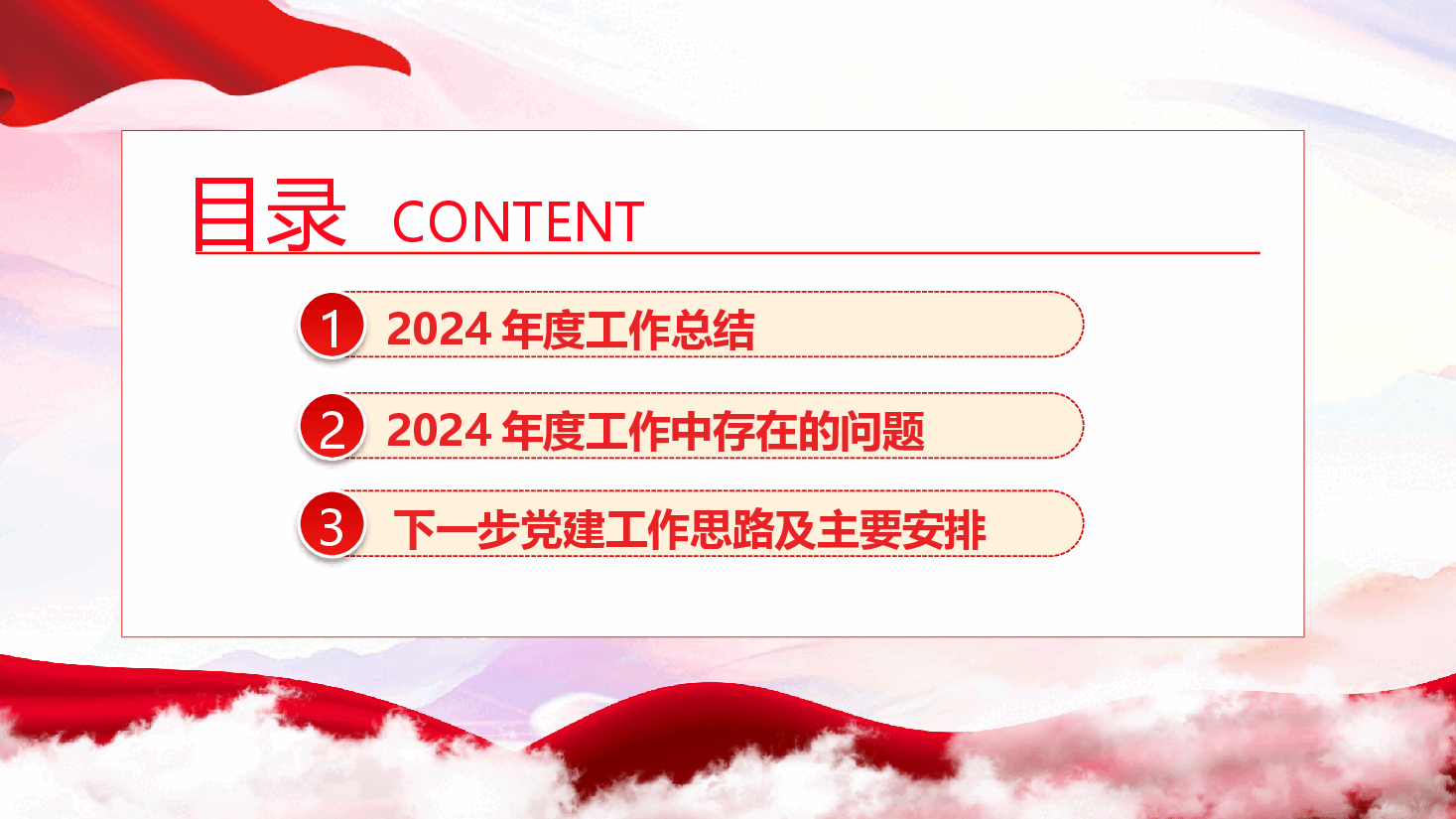 目录 CONTENT

1 2024 年度工作总结

2 2024 年度工作中存在的问题

3 下一步党建工作思路及主要安排